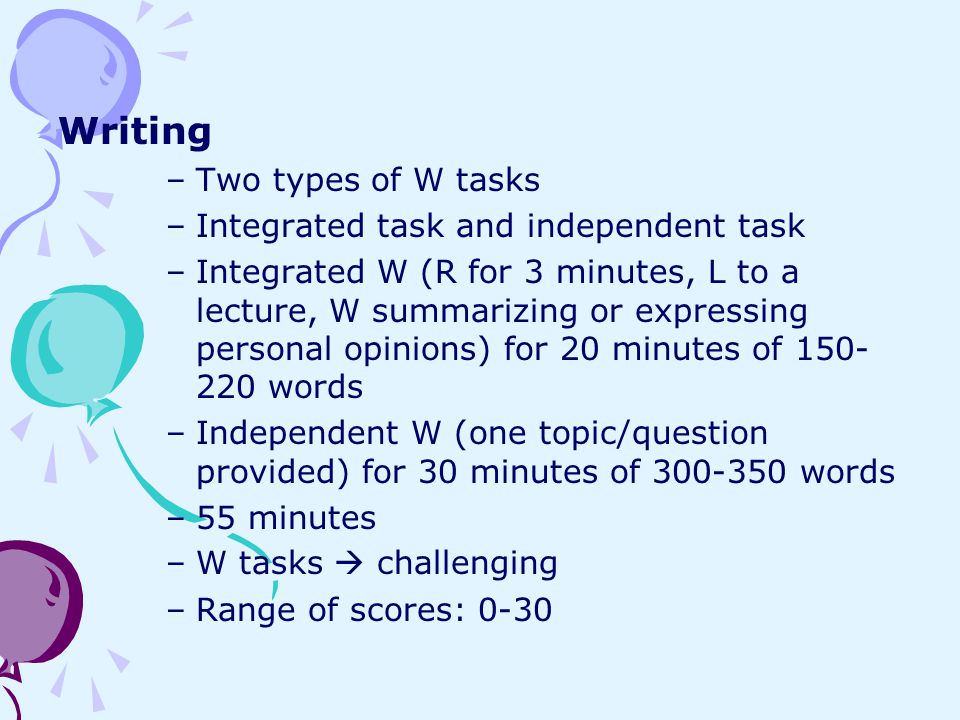 Writing

– Two types of W tasks
– Integrated task and independent task
– Integrated W (R for 3 minutes, L to a lecture, W summarizing or expressing personal opinions) for 20 minutes of 150-220 words
– Independent W (one topic/question provided) for 30 minutes of 300-350 words
– 55 minutes
– W tasks → challenging
– Range of scores: 0-30